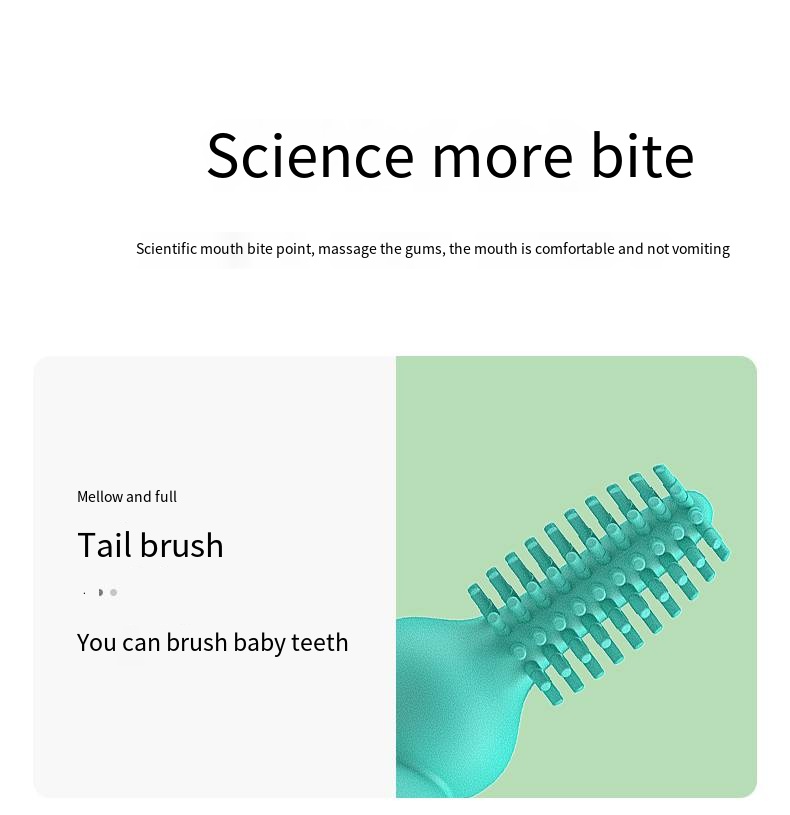 Science more bite

Scientific mouth bite point, massage the gums, the mouth is comfortable and not vomiting

Mellow and full

Tail brush

You can brush baby teeth